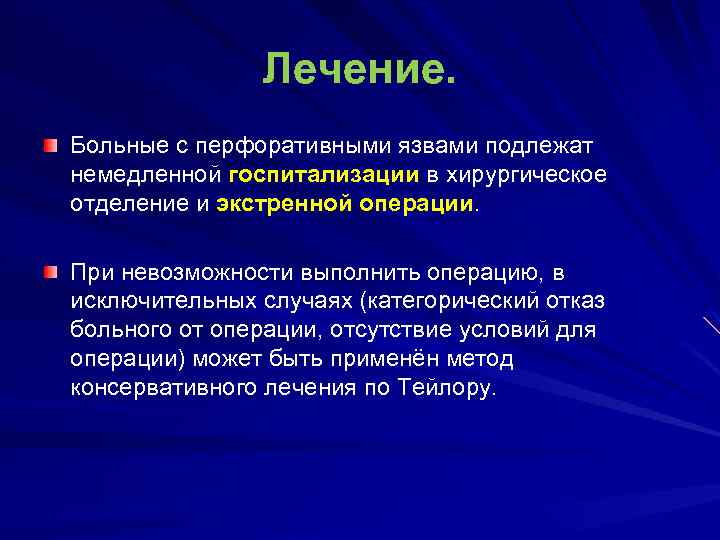 Лечение.

Больные с перфоративными язвами подлежат немедленной госпитализации в хирургическое отделение и экстренной операции.

При невозможности выполнить операцию, в исключительных случаях (категорический отказ больного от операции, отсутствие условий для операции) может быть применён метод консервативного лечения по Тейлору.